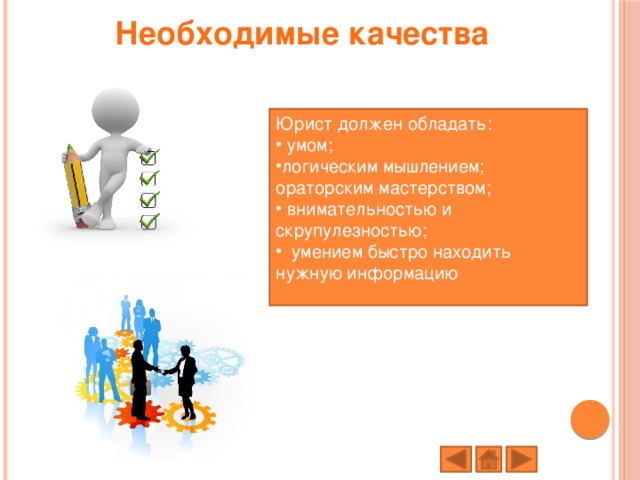 Необходимые качества

Юрист должен обладать:
• умом;
•логическим мышлением; ораторским мастерством;
• внимательностью и скрупулезностью;
•  умением быстро находить нужную информацию